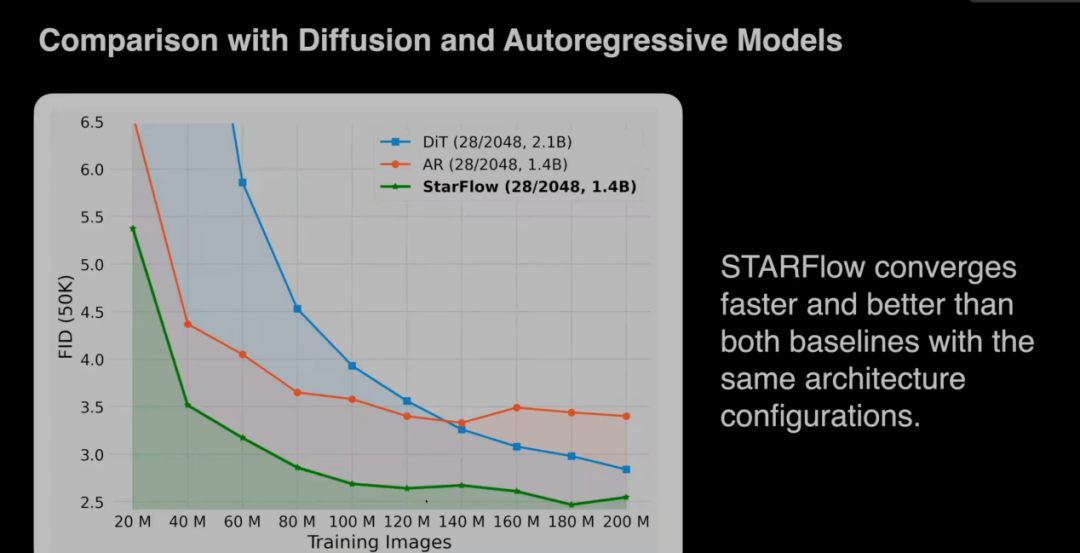 Comparison with Diffusion and Autoregressive Models

DiT (28/2048, 2.1B)
AR (28/2048, 1.4B)
StarFlow (28/2048, 1.4B)

FID (50K)
6.5
6.0
5.5
5.0
4.5
4.0
3.5
3.0
2.5

20 M 40 M 60 M 80 M 100 M 120 M 140 M 160 M 180 M 200 M
Training Images

STARFlow converges faster and better than both baselines with the same architecture configurations.